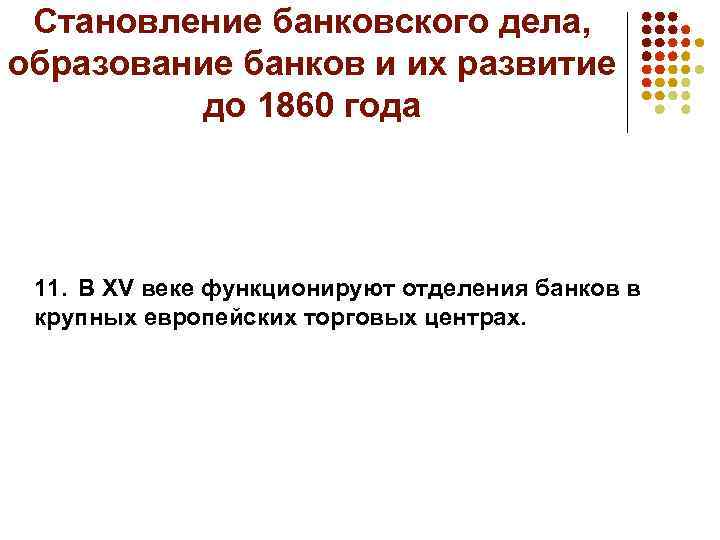 Становление банковского дела, образование банков и их развитие до 1860 года

11. В XV веке функционируют отделения банков в крупных европейских торговых центрах.